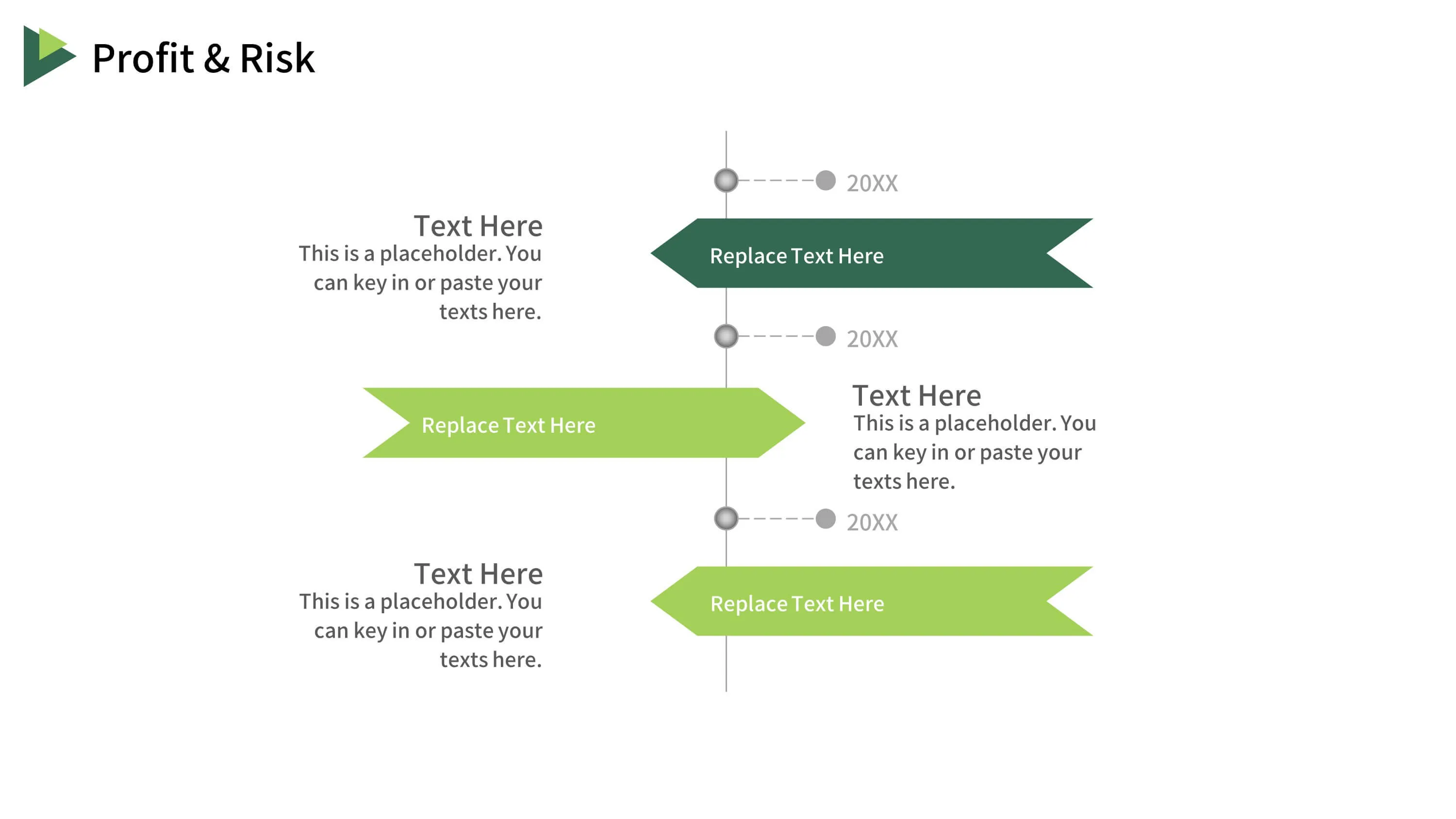 Profit & Risk

20XX

Text Here
This is a placeholder. You can key in or paste your texts here.

Replace Text Here

20XX

Replace Text Here

Text Here
This is a placeholder. You can key in or paste your texts here.

20XX

Text Here
This is a placeholder. You can key in or paste your texts here.

Replace Text Here